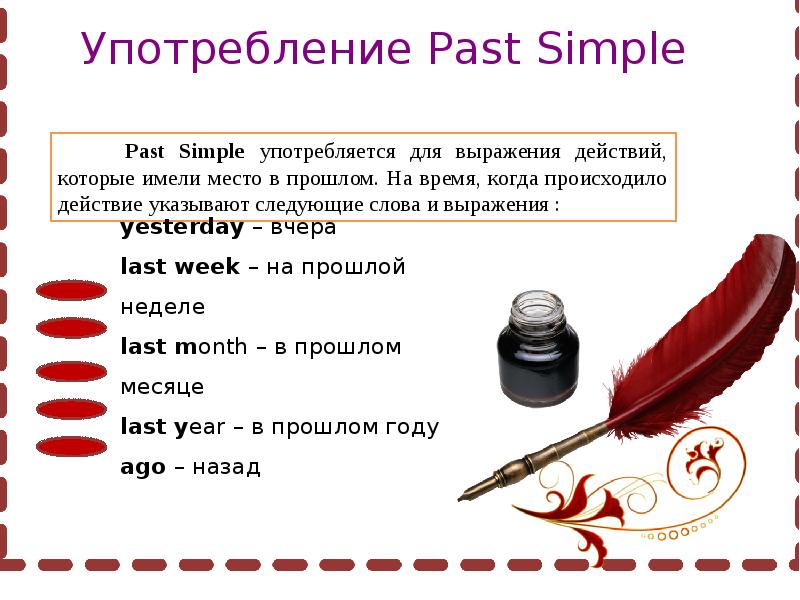 Употребление Past Simple

Past Simple употребляется для выражения действий, которые имели место в прошлом. На время, когда происходило действие указывают следующие слова и выражения :

yesterday – вчера

last week – на прошлой неделе

last month – в прошлом месяце

last year – в прошлом году

ago – назад